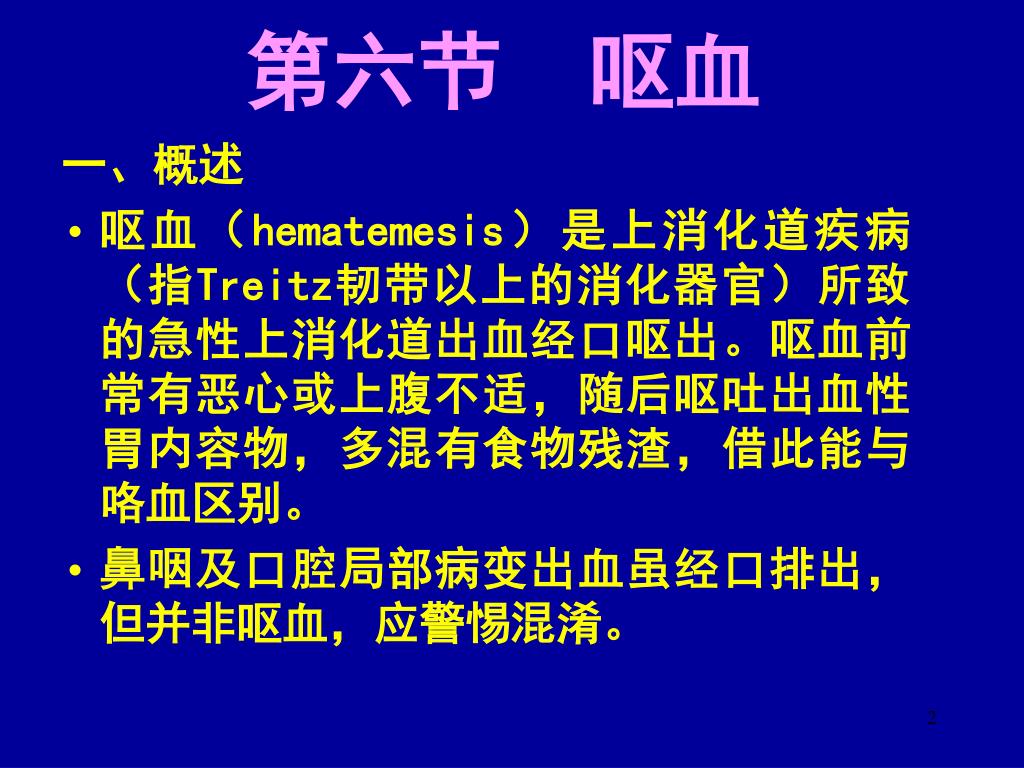 第六节　呕血

一、概述

• 呕血（hematemesis）是上消化道疾病（指Treitz韧带以上的消化器官）所致的急性上消化道出血经口呕出。呕血前常有恶心或上腹不适，随后呕吐出血性胃内容物，多混有食物残渣，借此能与咯血区别。

• 鼻咽及口腔局部病变出血虽经口排出，但并非呕血，应警惕混淆。

2